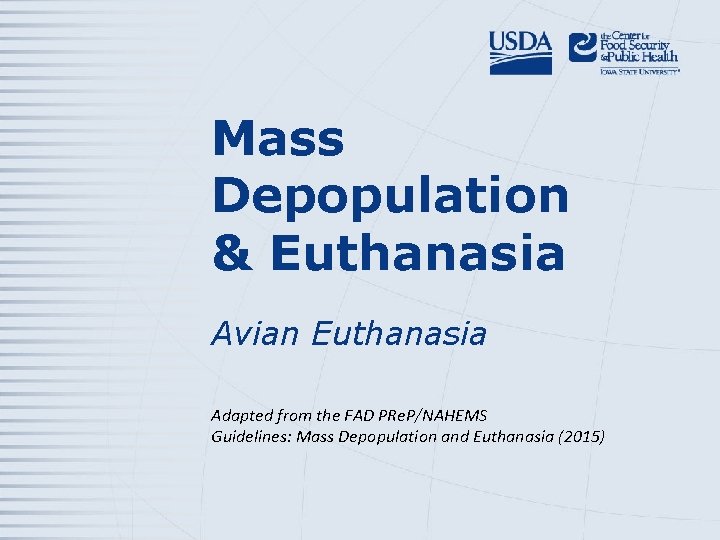 USDA

the Center for Food Security & Public Health
IOWA STATE UNIVERSITY®

Mass Depopulation & Euthanasia

Avian Euthanasia

Adapted from the FAD PReP/NAHEMS Guidelines: Mass Depopulation and Euthanasia (2015)